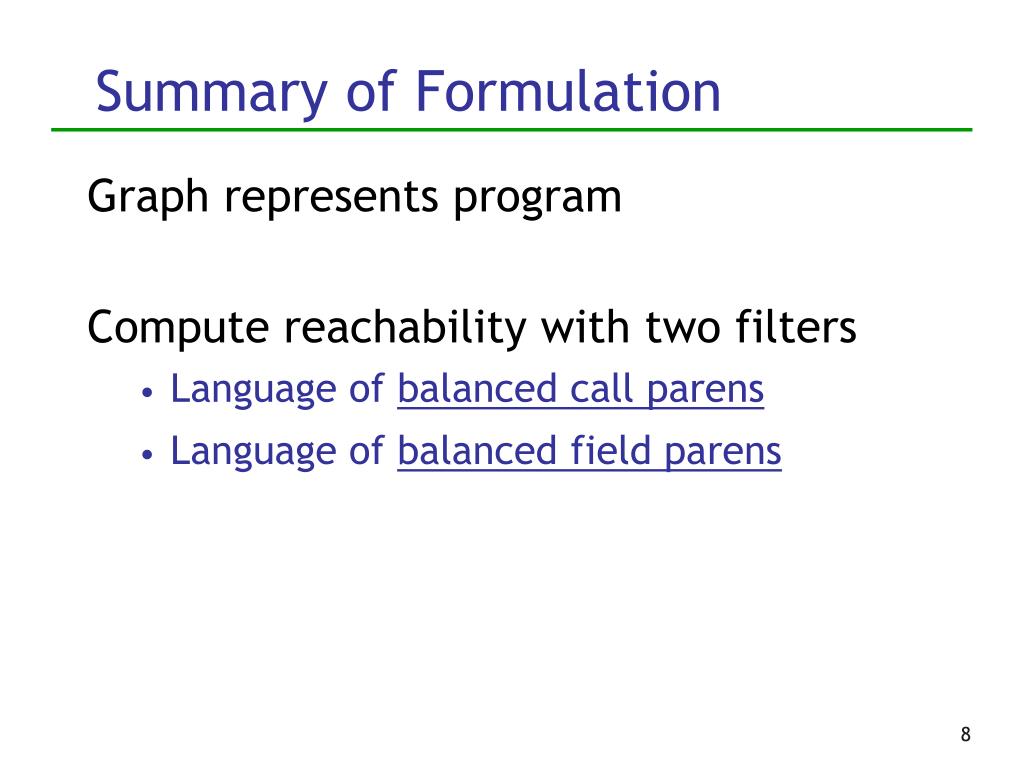 Summary of Formulation

Graph represents program

Compute reachability with two filters

• Language of balanced call parens
• Language of balanced field parens

8